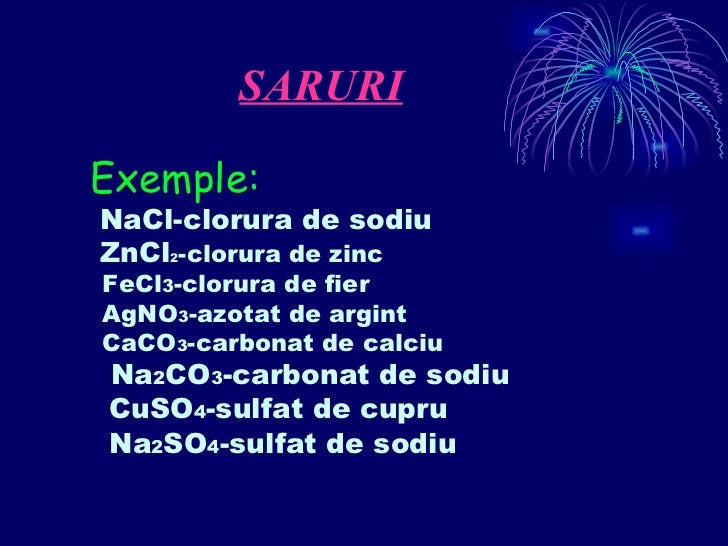 SARURI

Exemple:

$NaCl$-clorura de sodiu
$ZnCl_2$-clorura de zinc
$FeCl_3$-clorura de fier
$AgNO_3$-azotat de argint
$CaCO_3$-carbonat de calciu
$Na_2CO_3$-carbonat de sodiu
$CuSO_4$-sulfat de cupru
$Na_2SO_4$-sulfat de sodiu